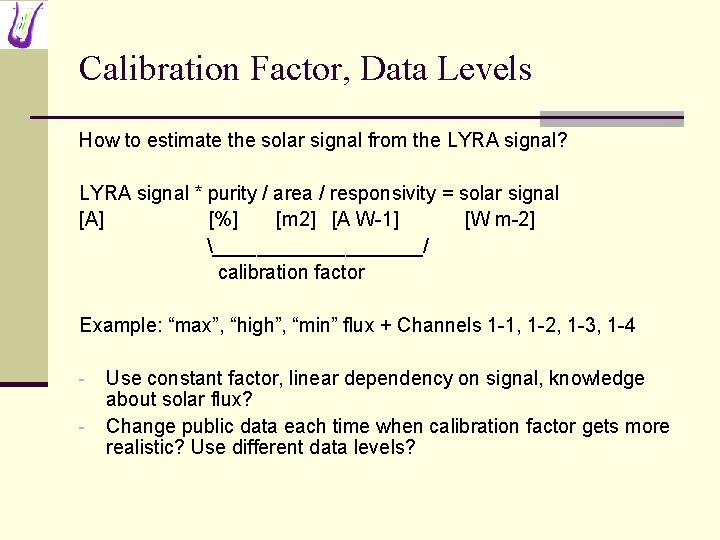 Calibration Factor, Data Levels

How to estimate the solar signal from the LYRA signal?

LYRA signal * purity / area / responsivity = solar signal
[A] [%] [m2] [A W-1] [W m-2]
\____________________/
calibration factor

Example: “max”, “high”, “min” flux + Channels 1-1, 1-2, 1-3, 1-4

- Use constant factor, linear dependency on signal, knowledge about solar flux?
- Change public data each time when calibration factor gets more realistic? Use different data levels?